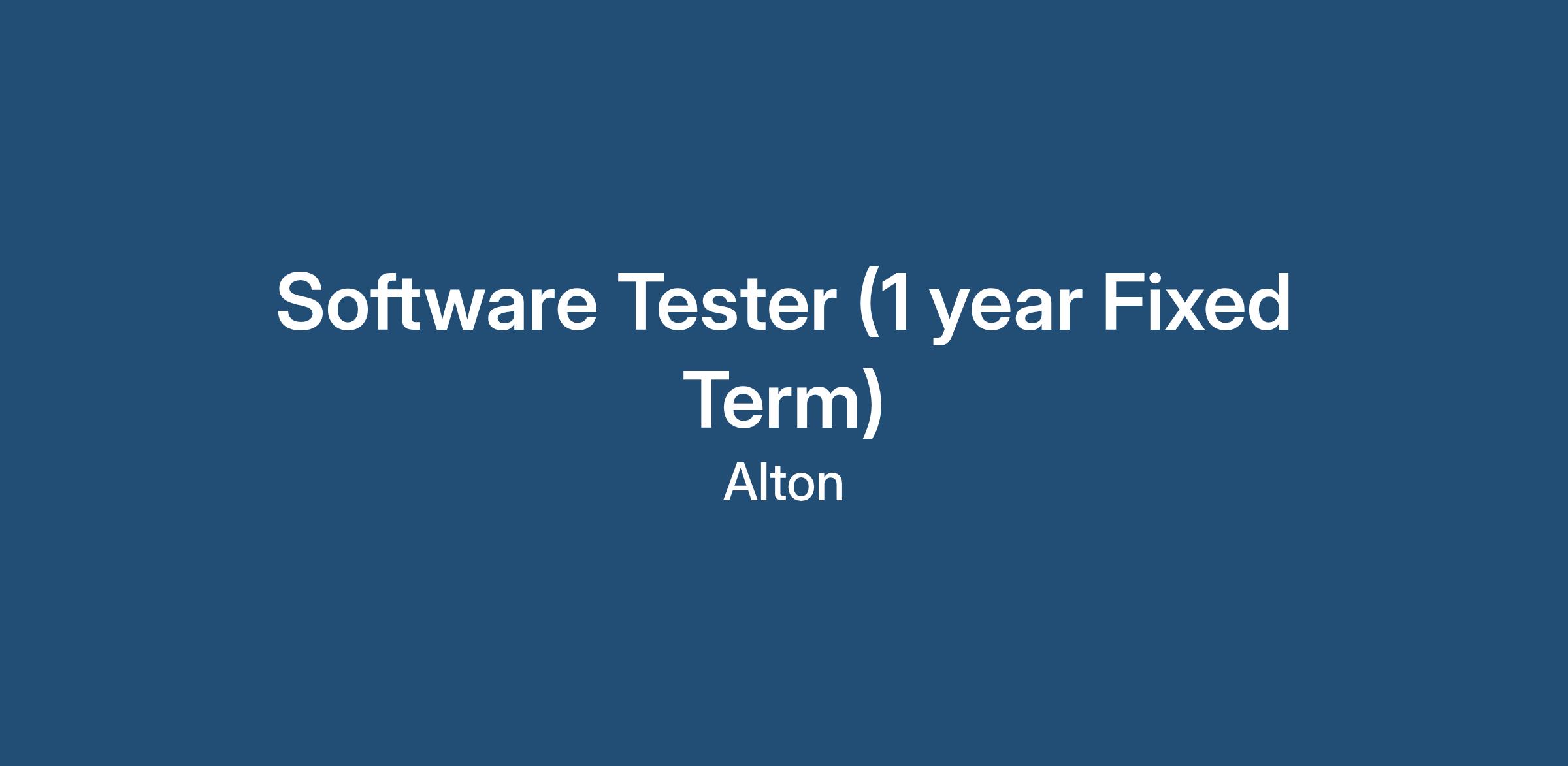 Software Tester (1 year Fixed Term)

Alton